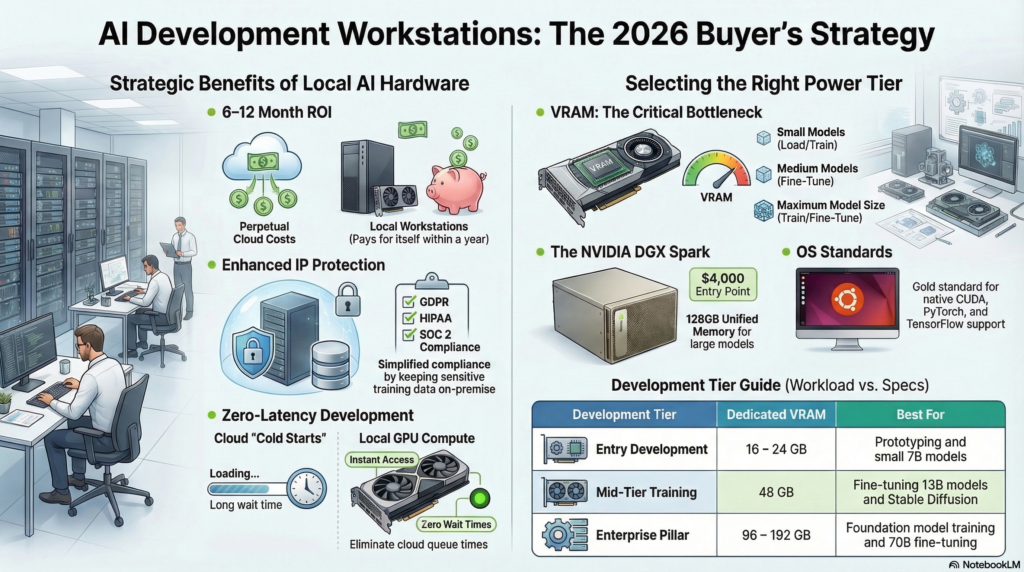 AI Development Workstations: The 2026 Buyer's Strategy

Strategic Benefits of Local AI Hardware

6–12 Month ROI

Perpetual Cloud Costs

Local Workstations (Pays for itself within a year)

Enhanced IP Protection

GDPR
HIPAA
SOC 2 Compliance

Simplified compliance by keeping sensitive training data on-premise

Zero-Latency Development

Cloud "Cold Starts"

Loading...

Long wait time

Local GPU Compute

Instant Access

Zero Wait Times

Eliminate cloud queue times

Selecting the Right Power Tier

VRAM: The Critical Bottleneck

VRAM

VRAM

Small Models (Load/Train)

Medium Models (Fine-Tune)

Maximum Model Size (Train/Fine-Tune)

The NVIDIA DGX Spark

$4,000 Entry Point

128GB Unified Memory for large models

OS Standards

Gold standard for native CUDA, PyTorch, and TensorFlow support

Development Tier Guide (Workload vs. Specs)

| Development Tier | Dedicated VRAM | Best For |
|---|---|---|
| Entry Development | 16 – 24 GB | Prototyping and small 7B models |
| Mid-Tier Training | 48 GB | Fine-tuning 13B models and Stable Diffusion |
| Enterprise Pillar | 96 – 192 GB | Foundation model training and 70B fine-tuning |

NotebookLM